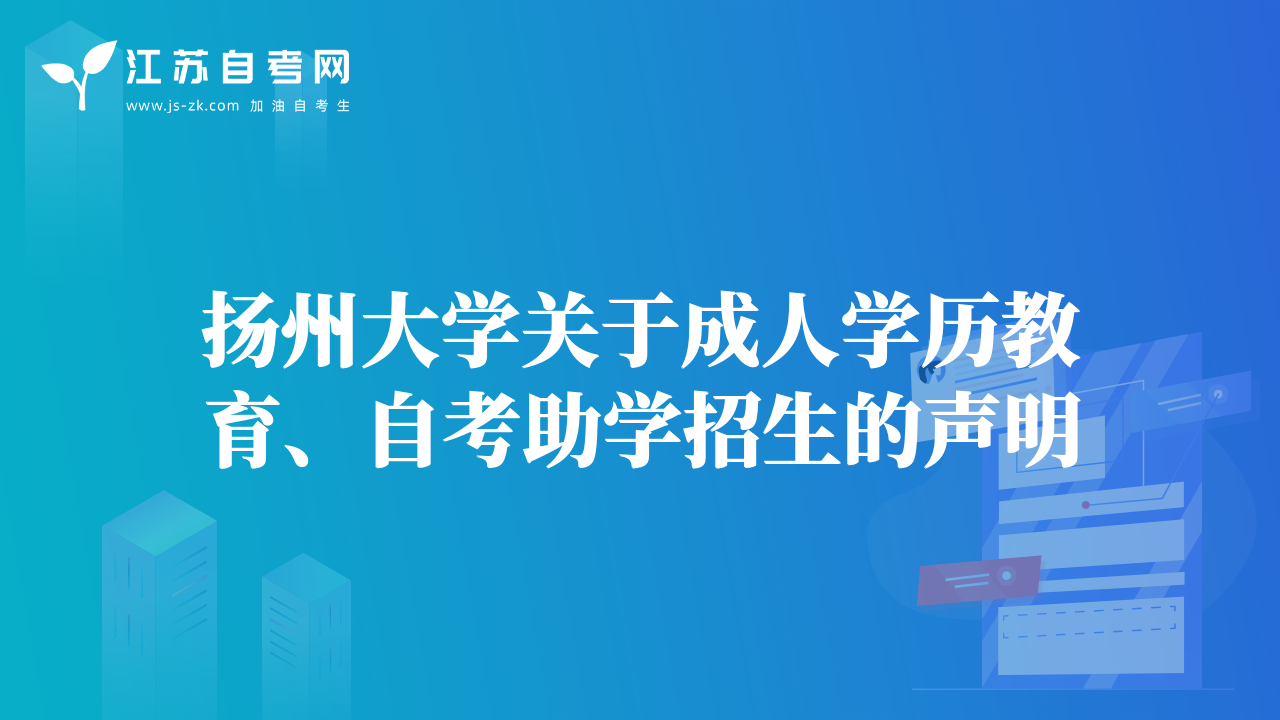 江苏自考网
www.js-zk.com 加油自考生

扬州大学关于成人学历教育、自考助学招生的声明